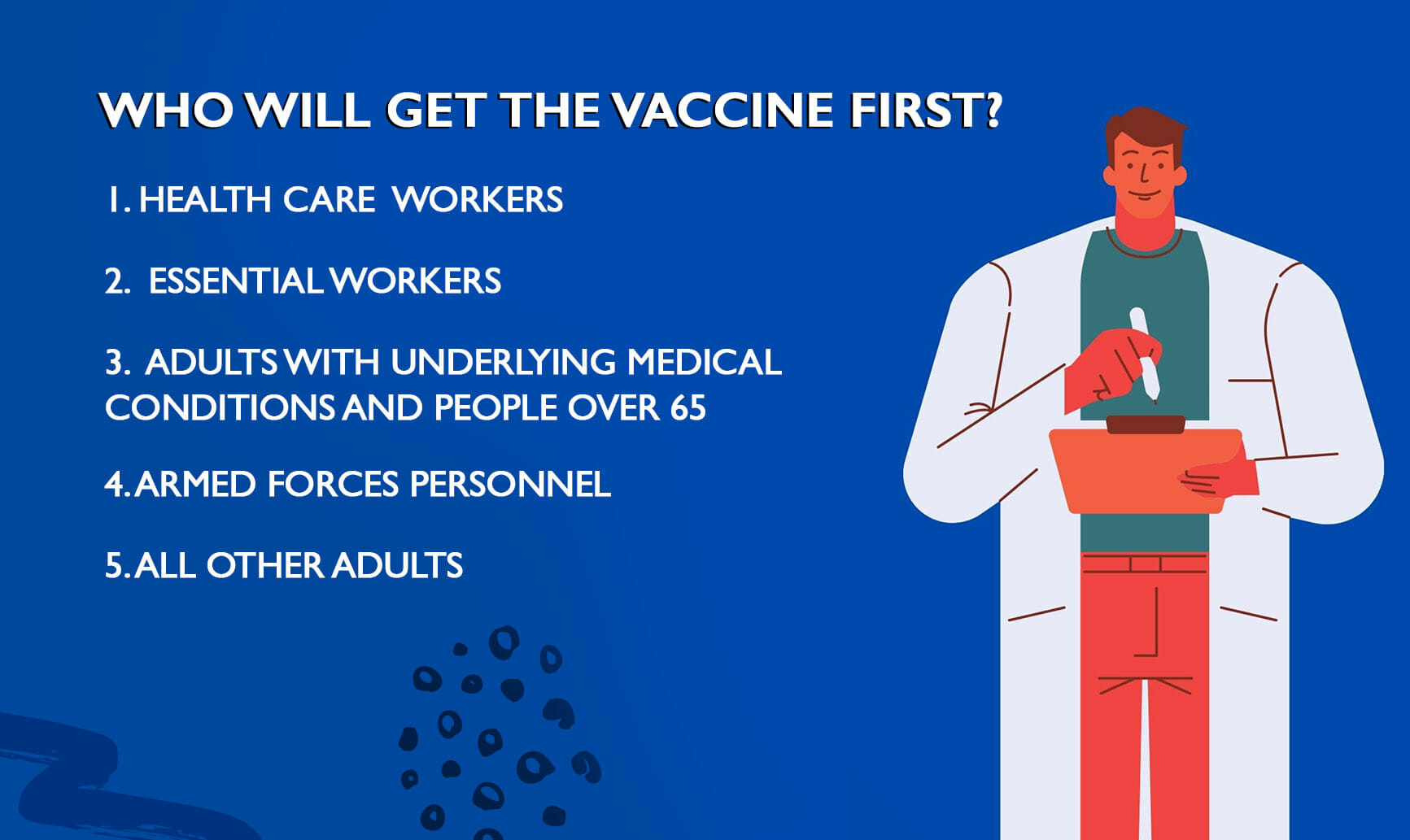 WHO WILL GET THE VACCINE FIRST?

1. HEALTH CARE WORKERS

2. ESSENTIAL WORKERS

3. ADULTS WITH UNDERLYING MEDICAL CONDITIONS AND PEOPLE OVER 65

4. ARMED FORCES PERSONNEL

5. ALL OTHER ADULTS